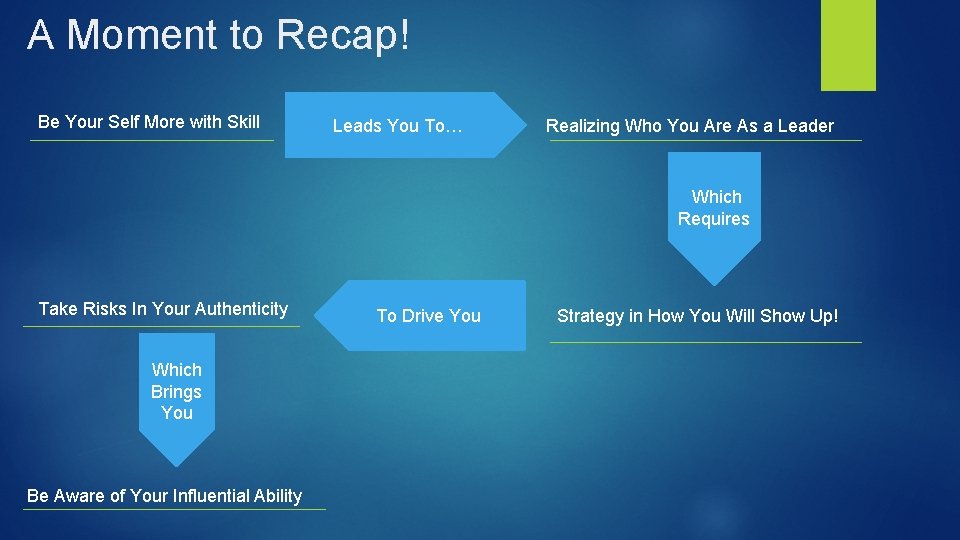 A Moment to Recap!

Be Your Self More with Skill

Leads You To…

Realizing Who You Are As a Leader

Which Requires

Strategy in How You Will Show Up!

To Drive You

Take Risks In Your Authenticity

Which Brings You

Be Aware of Your Influential Ability